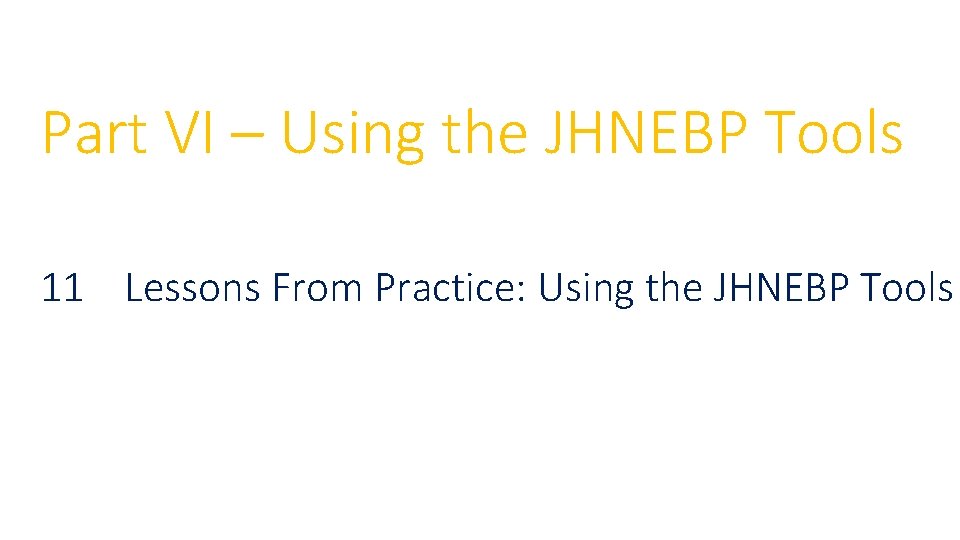 Part VI – Using the JHNEBP Tools

11 Lessons From Practice: Using the JHNEBP Tools